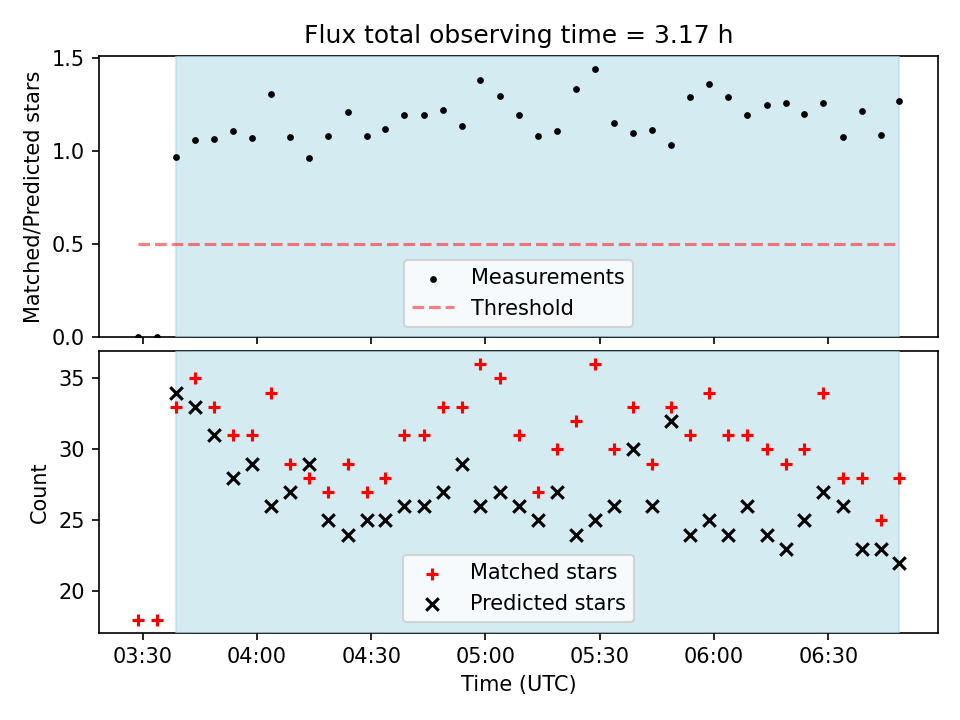 Flux total observing time = 3.17 h

Matched/Predicted stars

1.5
1.0
0.5
0.0

Measurements
Threshold

Count

35
30
25
20

Matched stars
Predicted stars

03:30
04:00
04:30
05:00
05:30
06:00
06:30

Time (UTC)